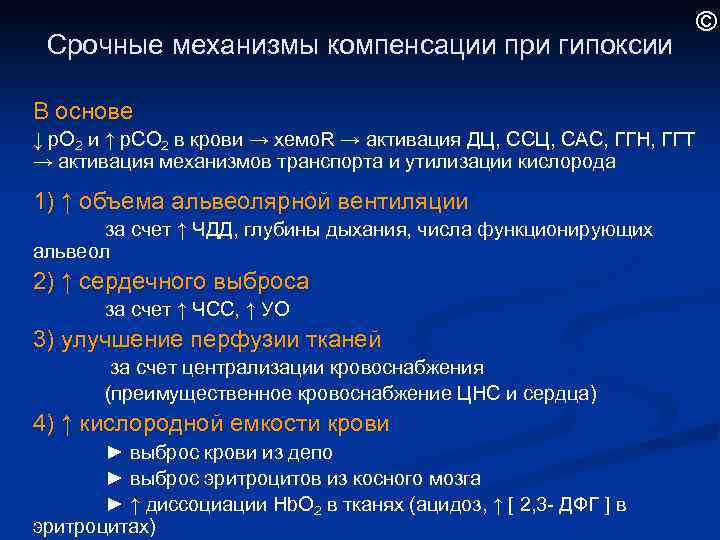 ©

Срочные механизмы компенсации при гипоксии

В основе

↓ $pO_2$ и ↑ $pCO_2$ в крови → хемоR → активация ДЦ, ССЦ, САС, ГГН, ГГТ → активация механизмов транспорта и утилизации кислорода

1) ↑ объема альвеолярной вентиляции

за счет ↑ ЧДД, глубины дыхания, числа функционирующих альвеол

2) ↑ сердечного выброса

за счет ↑ ЧСС, ↑ УО

3) улучшение перфузии тканей

за счет централизации кровоснабжения

(преимущественное кровоснабжение ЦНС и сердца)

4) ↑ кислородной емкости крови

► выброс крови из депо

► выброс эритроцитов из косного мозга

► ↑ диссоциации $HbO_2$ в тканях (ацидоз, ↑ [ 2,3- ДФГ ] в эритроцитах)